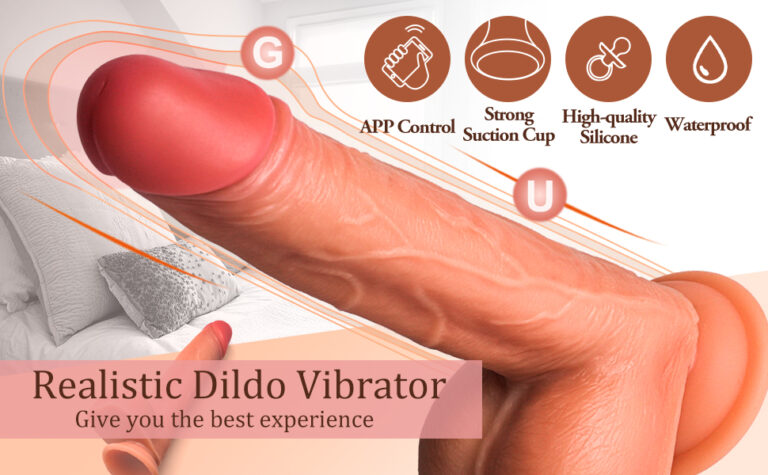 G

APP Control

Strong Suction Cup

High-quality Silicone

Waterproof

U

Realistic Dildo Vibrator
Give you the best experience